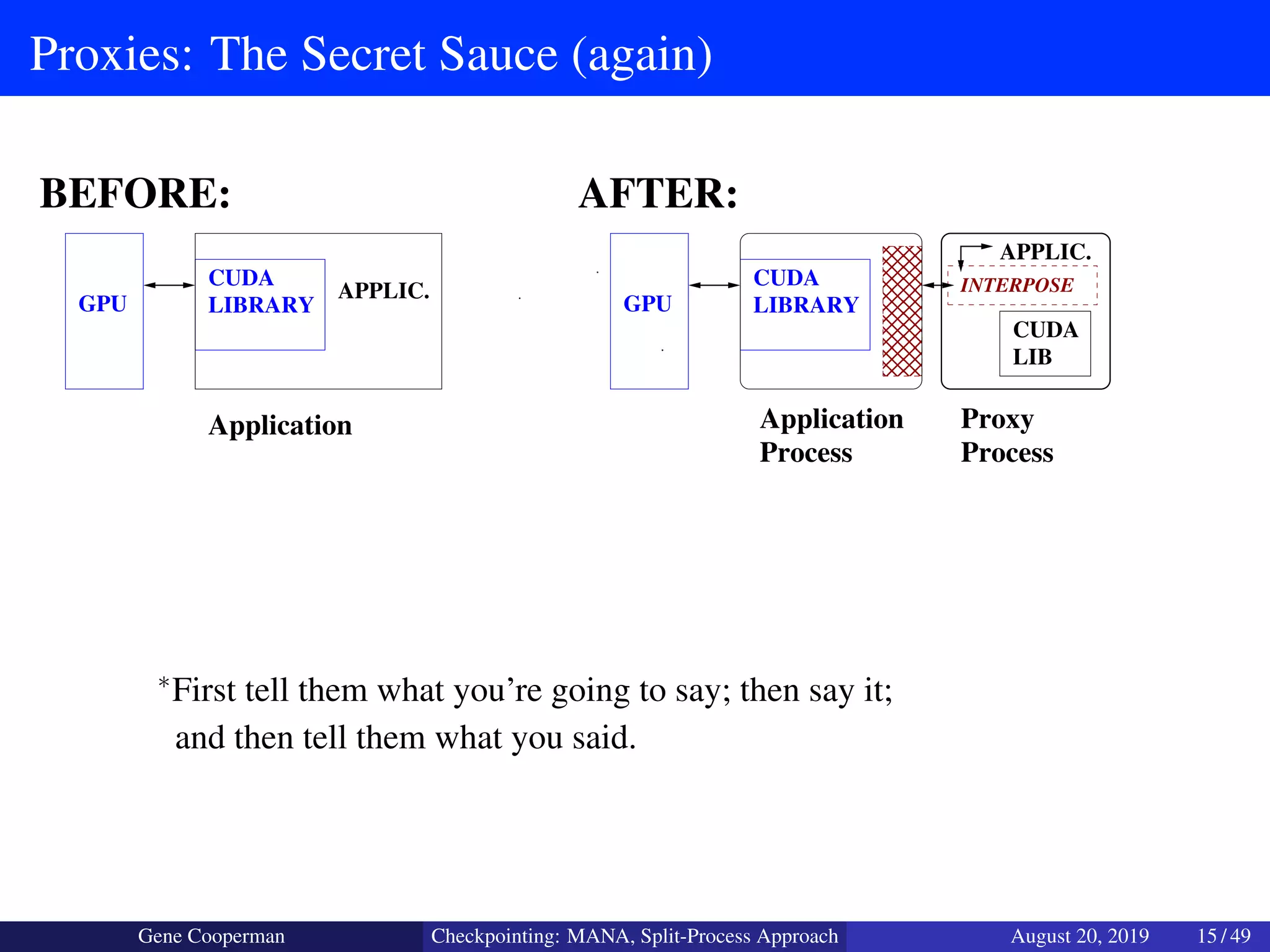 Proxies: The Secret Sauce (again)

BEFORE:

GPU

CUDA LIBRARY

APPLIC.

Application

AFTER:

GPU

CUDA LIBRARY

APPLIC.

INTERPOSE

CUDA LIB

Application Process

Proxy Process

*First tell them what you're going to say; then say it; and then tell them what you said.

Gene Cooperman

Checkpointing: MANA, Split-Process Approach

August 20, 2019

15 / 49